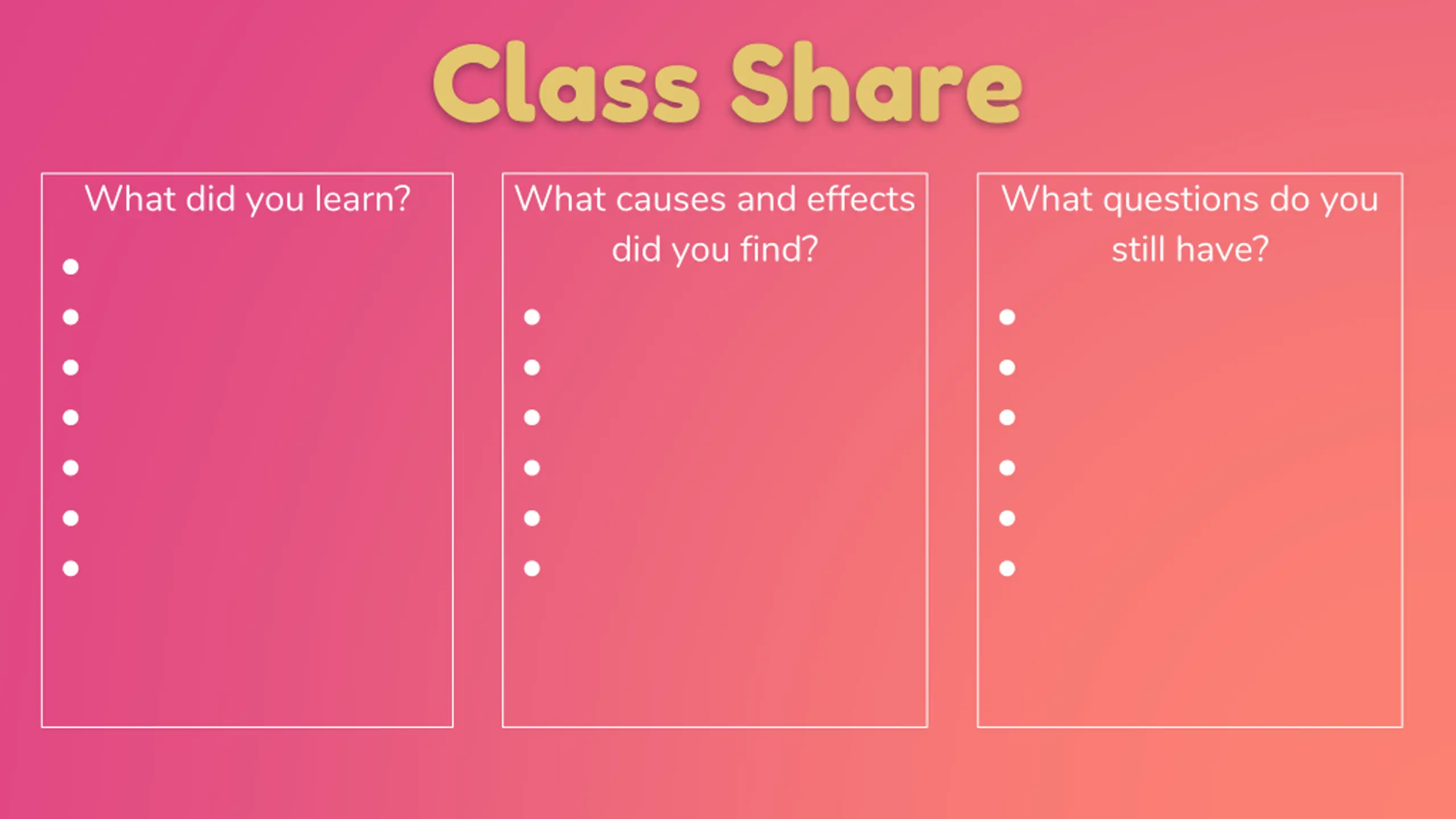 Class Share

What did you learn?

What causes and effects did you find?

What questions do you still have?